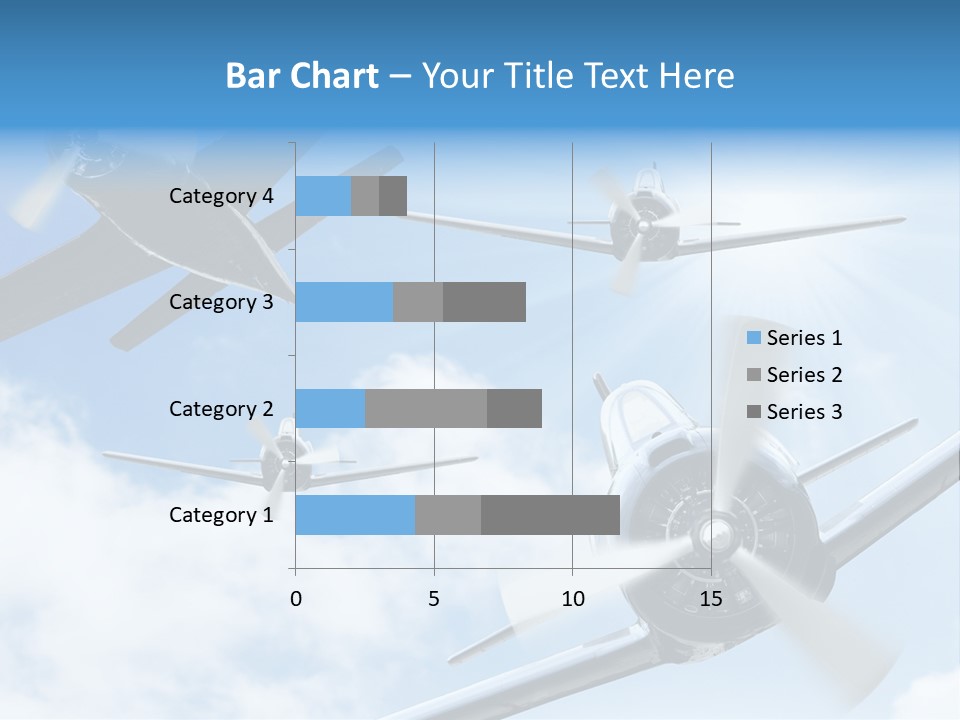 Bar Chart – Your Title Text Here

Category 4
Category 3
Category 2
Category 1

0
5
10
15

Series 1
Series 2
Series 3